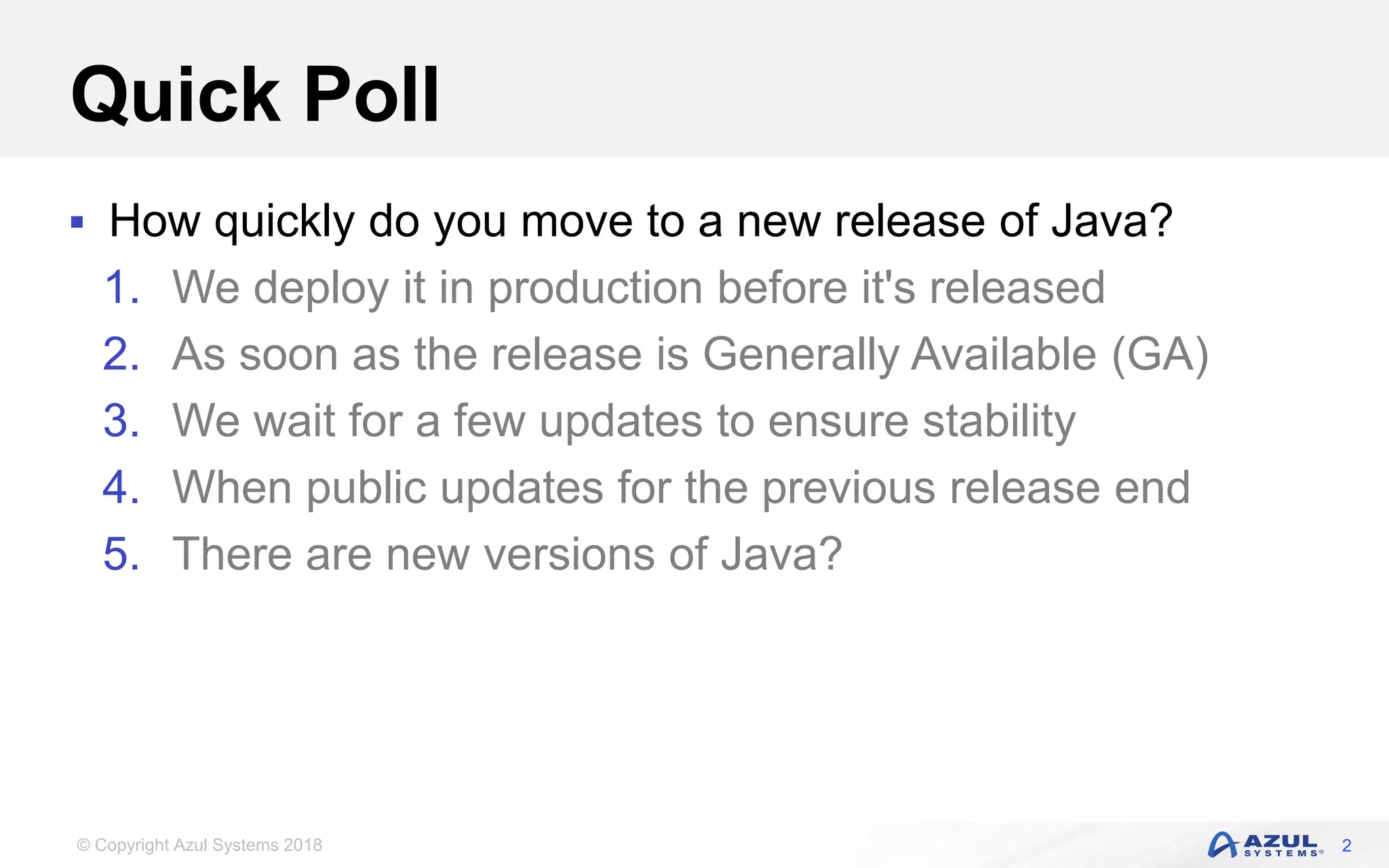 Quick Poll

▪ How quickly do you move to a new release of Java?

1. We deploy it in production before it's released
2. As soon as the release is Generally Available (GA)
3. We wait for a few updates to ensure stability
4. When public updates for the previous release end
5. There are new versions of Java?

© Copyright Azul Systems 2018

AZUL SYSTEMS®

2